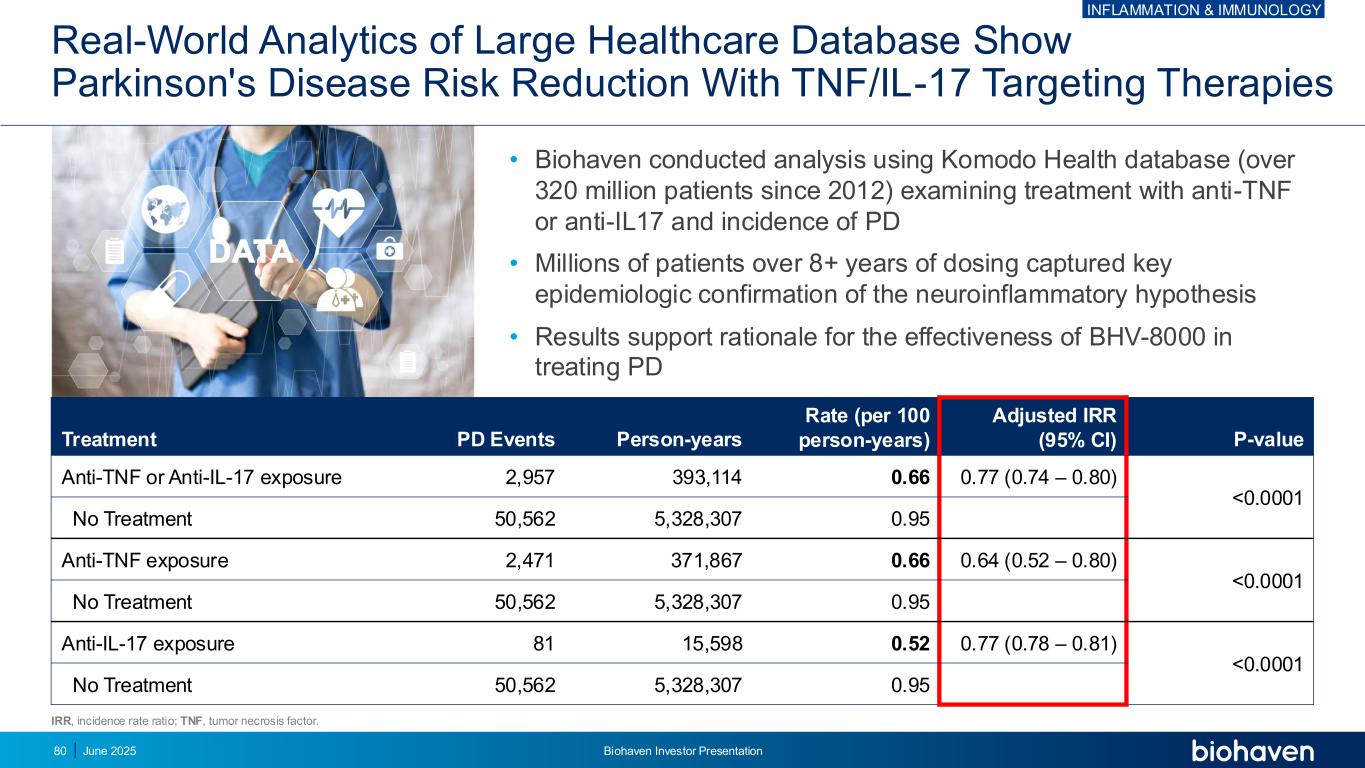 INFLAMMATION & IMMUNOLOGY

Real-World Analytics of Large Healthcare Database Show Parkinson's Disease Risk Reduction With TNF/IL-17 Targeting Therapies

DATA

• Biohaven conducted analysis using Komodo Health database (over 320 million patients since 2012) examining treatment with anti-TNF or anti-IL17 and incidence of PD

• Millions of patients over 8+ years of dosing captured key epidemiologic confirmation of the neuroinflammatory hypothesis

• Results support rationale for the effectiveness of BHV-8000 in treating PD

| Treatment | PD Events | Person-years | Rate (per 100 person-years) | Adjusted IRR (95% CI) | P-value |
|---|---|---|---|---|---|
| Anti-TNF or Anti-IL-17 exposure | 2,957 | 393,114 | 0.66 | 0.77 (0.74 – 0.80) | <0.0001 |
| No Treatment | 50,562 | 5,328,307 | 0.95 | | |
| Anti-TNF exposure | 2,471 | 371,867 | 0.66 | 0.64 (0.52 – 0.80) | <0.0001 |
| No Treatment | 50,562 | 5,328,307 | 0.95 | | |
| Anti-IL-17 exposure | 81 | 15,598 | 0.52 | 0.77 (0.78 – 0.81) | <0.0001 |
| No Treatment | 50,562 | 5,328,307 | 0.95 | | |

IRR, incidence rate ratio; TNF, tumor necrosis factor.

80 | June 2025 Biohaven Investor Presentation biohaven